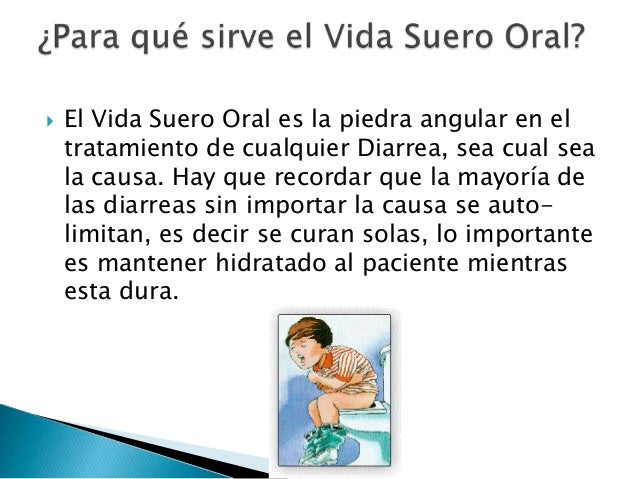 ¿Para qué sirve el Vida Suero Oral?

El Vida Suero Oral es la piedra angular en el tratamiento de cualquier Diarrea, sea cual sea la causa. Hay que recordar que la mayoría de las diarreas sin importar la causa se auto-limitan, es decir se curan solas, lo importante es mantener hidratado al paciente mientras esta dura.